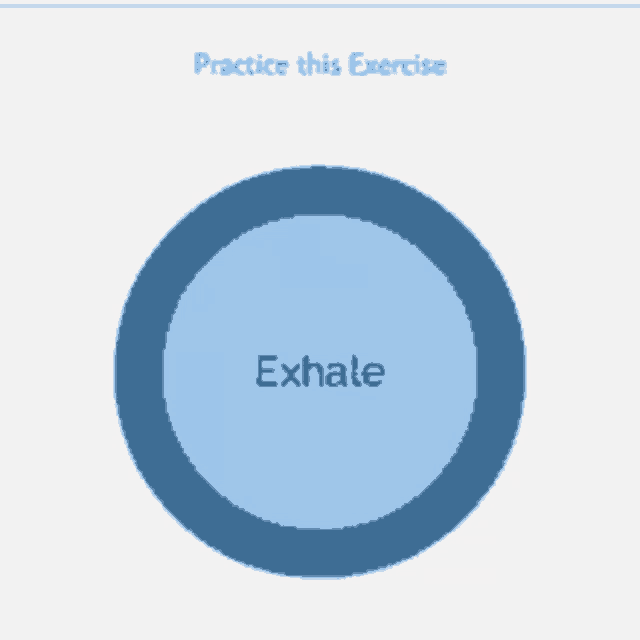 Practice this Exercise

Exhale